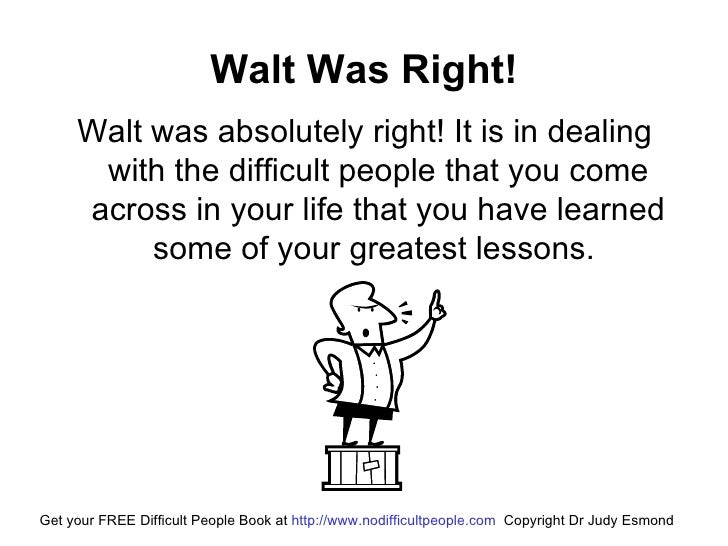 Walt Was Right!

Walt was absolutely right! It is in dealing with the difficult people that you come across in your life that you have learned some of your greatest lessons.

Get your FREE Difficult People Book at http://www.nodifficultpeople.com Copyright Dr Judy Esmond